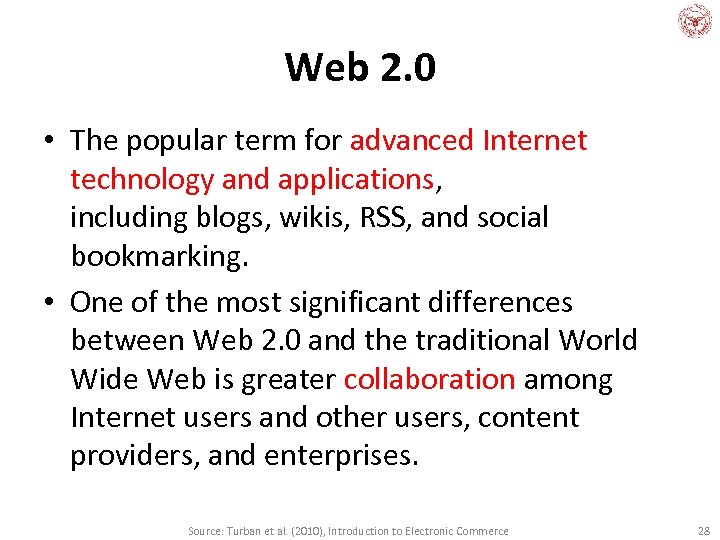 Web 2.0

• The popular term for advanced Internet technology and applications, including blogs, wikis, RSS, and social bookmarking.

• One of the most significant differences between Web 2.0 and the traditional World Wide Web is greater collaboration among Internet users and other users, content providers, and enterprises.

Source: Turban et al. (2010), Introduction to Electronic Commerce

28